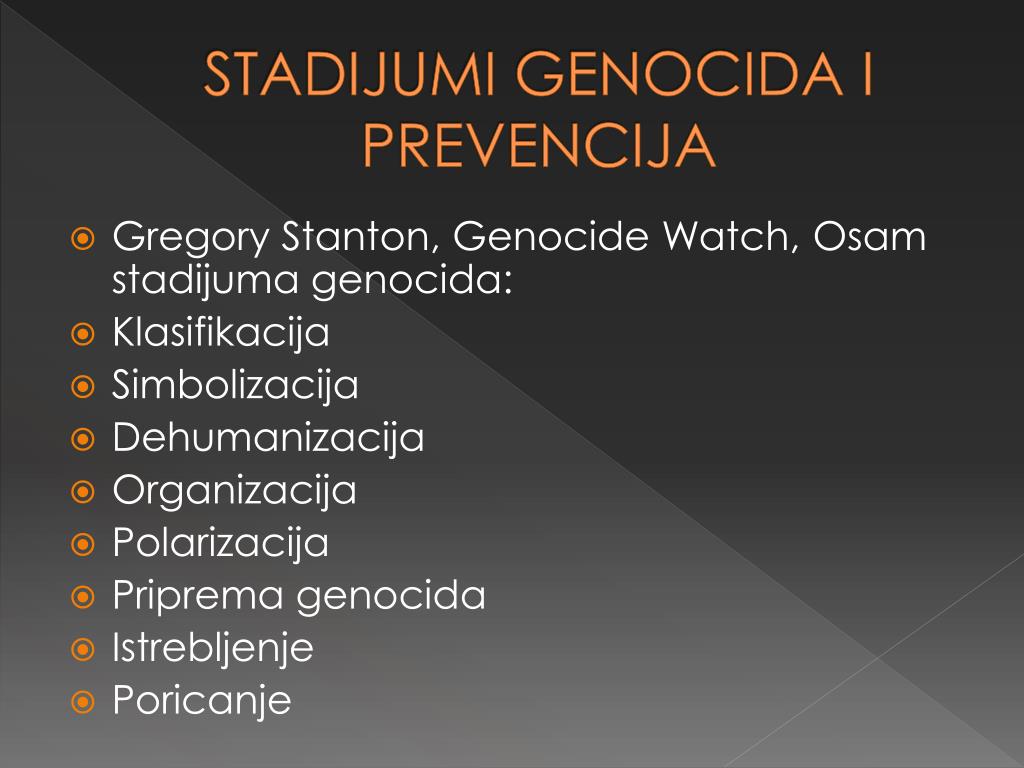 STADIJUMI GENOCIDA I PREVENCIJA

Gregory Stanton, Genocide Watch, Osam stadijuma genocida:
Klasifikacija
Simbolizacija
Dehumanizacija
Organizacija
Polarizacija
Priprema genocida
Istrebljenje
Poricanje